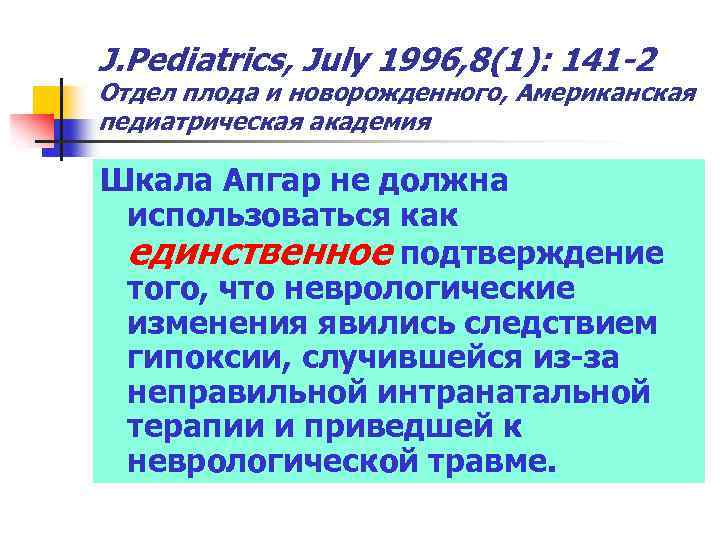 J.Pediatrics, July 1996,8(1): 141-2
Отдел плода и новорожденного, Американская педиатрическая академия

Шкала Апгар не должна использоваться как единственное подтверждение того, что неврологические изменения явились следствием гипоксии, случившейся из-за неправильной интранатальной терапии и приведшей к неврологической травме.